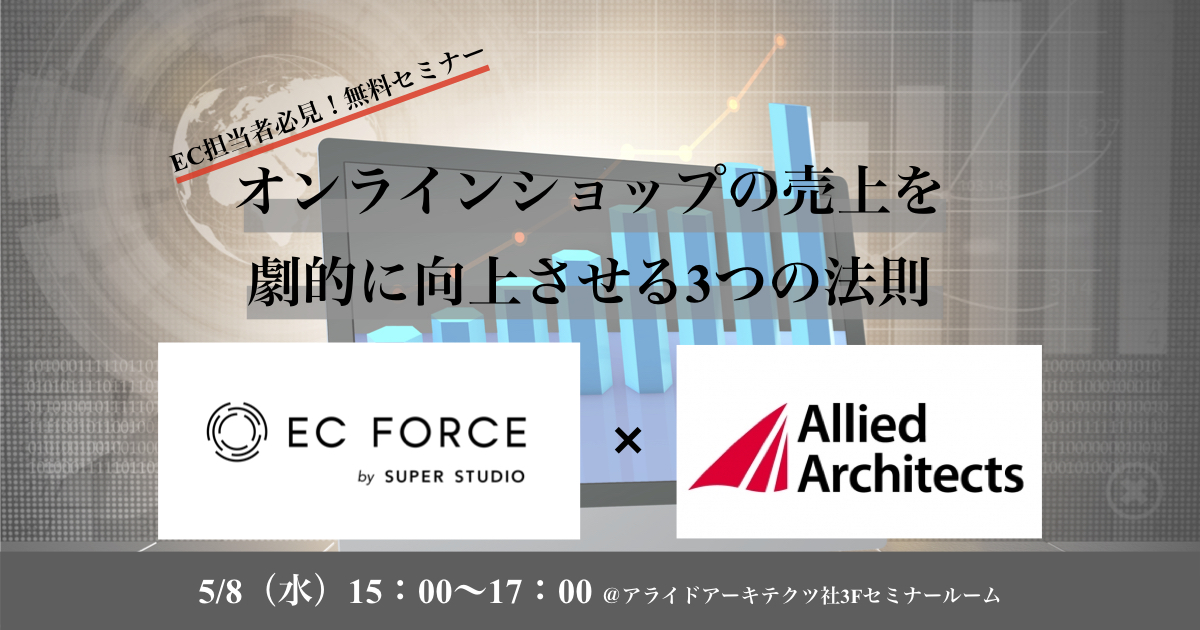 EC担当者必見！無料セミナー

オンラインショップの売上を劇的に向上させる3つの法則

EC FORCE
by SUPER STUDIO

×

Allied Architects

5/8（水）15：00〜17：00 @アライドアーキテクツ社3Fセミナールーム